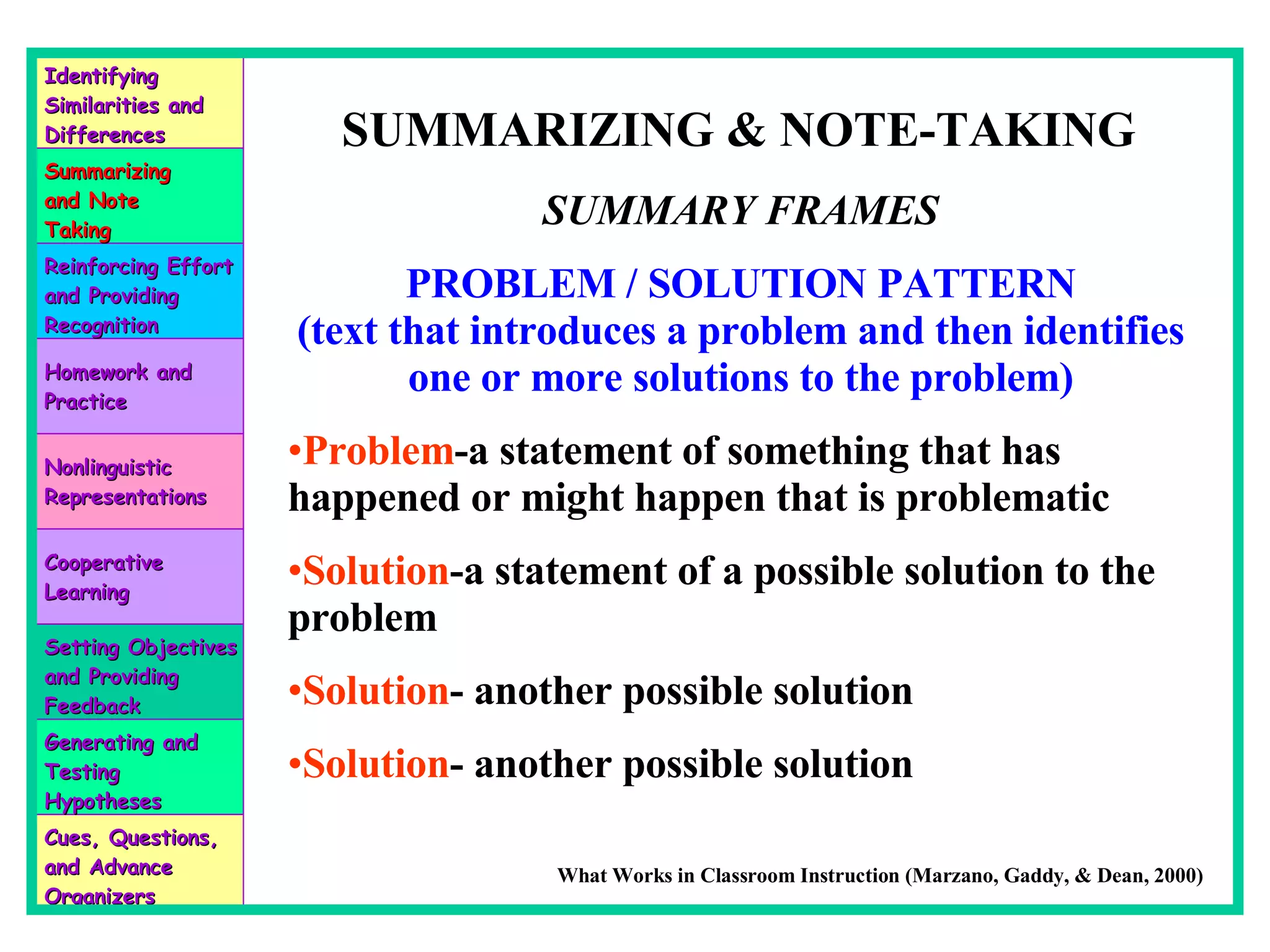 Identifying Similarities and Differences

Summarizing and Note Taking

Reinforcing Effort and Providing Recognition

Homework and Practice

Nonlinguistic Representations

Cooperative Learning

Setting Objectives and Providing Feedback

Generating and Testing Hypotheses

Cues, Questions, and Advance Organizers

SUMMARIZING & NOTE-TAKING

SUMMARY FRAMES

PROBLEM / SOLUTION PATTERN (text that introduces a problem and then identifies one or more solutions to the problem)

•Problem-a statement of something that has happened or might happen that is problematic

•Solution-a statement of a possible solution to the problem

•Solution- another possible solution

•Solution- another possible solution

What Works in Classroom Instruction (Marzano, Gaddy, & Dean, 2000)